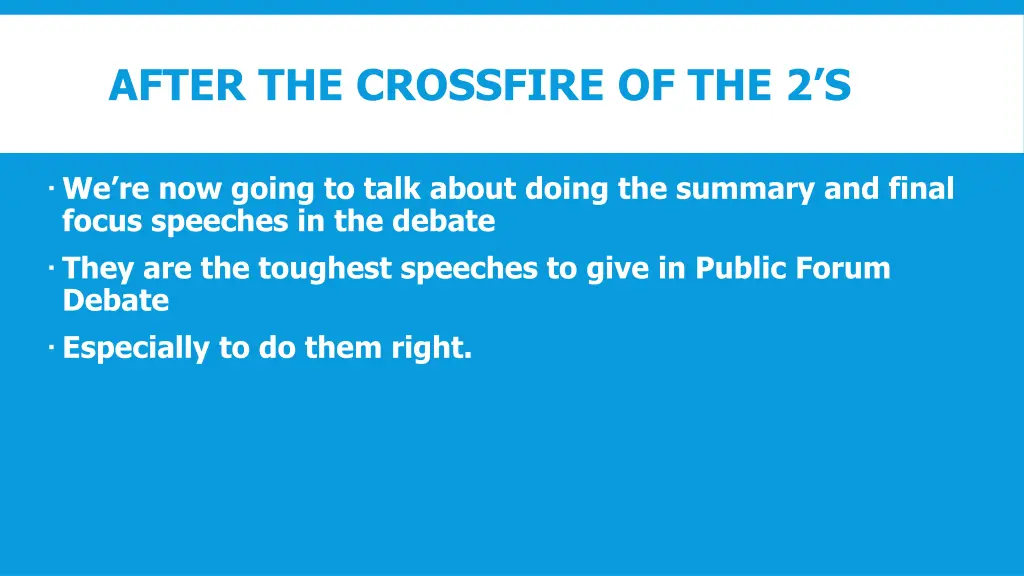 AFTER THE CROSSFIRE OF THE 2’S

· We’re now going to talk about doing the summary and final focus speeches in the debate

· They are the toughest speeches to give in Public Forum Debate

· Especially to do them right.